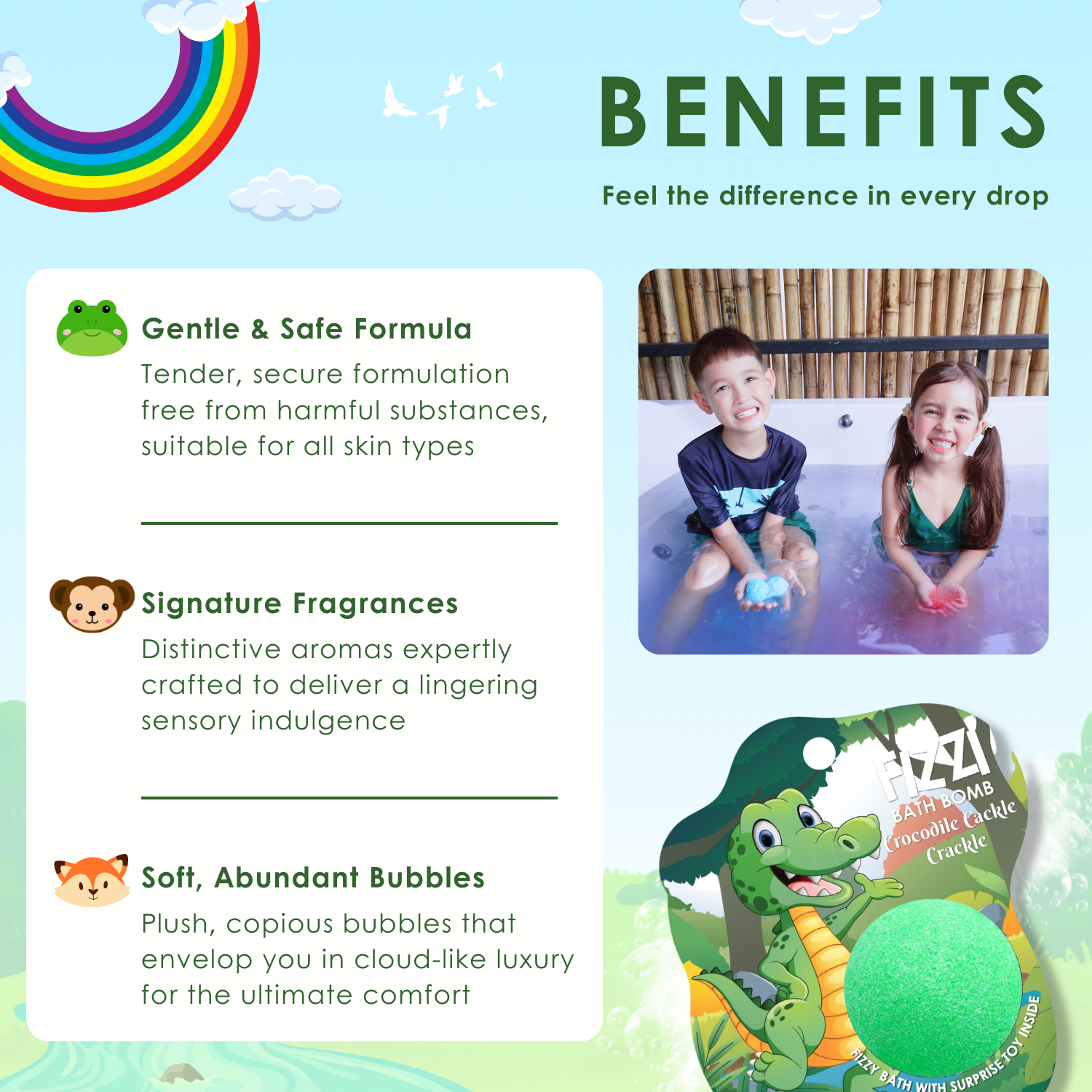 BENEFITS

Feel the difference in every drop

Gentle & Safe Formula

Tender, secure formulation free from harmful substances, suitable for all skin types

Signature Fragrances

Distinctive aromas expertly crafted to deliver a lingering sensory indulgence

Soft, Abundant Bubbles

Plush, copious bubbles that envelop you in cloud-like luxury for the ultimate comfort

FIZZI

BATH BOMB

Crocodile Cackle Crackle

FIZZY BATH WITH SURPRISE TOY INSIDE